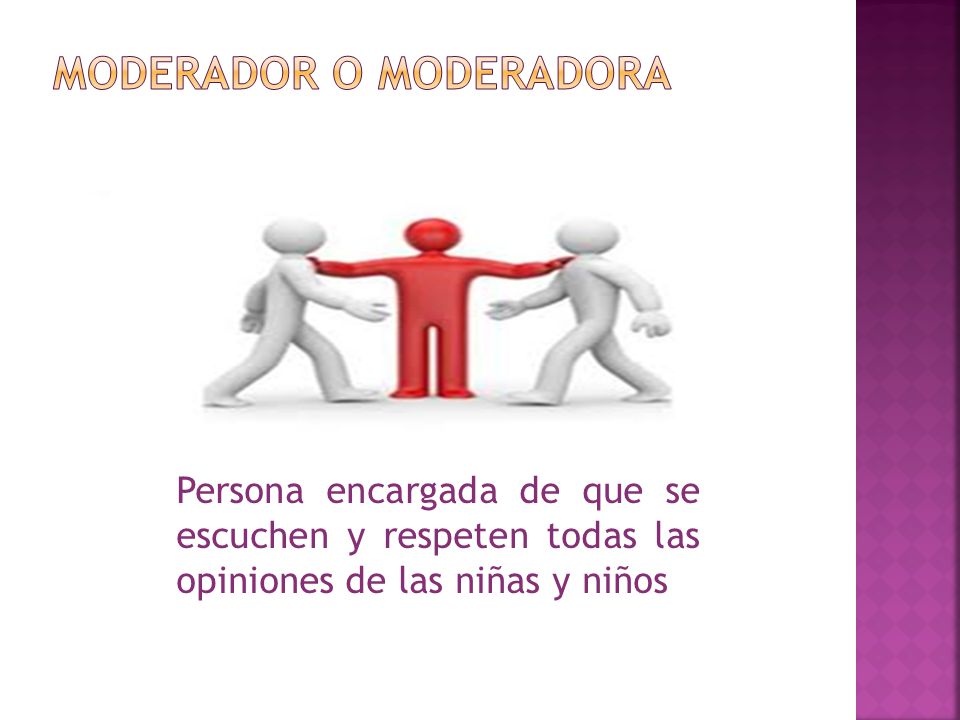 MODERADOR O MODERADORA

Persona encargada de que se escuchen y respeten todas las opiniones de las niñas y niños